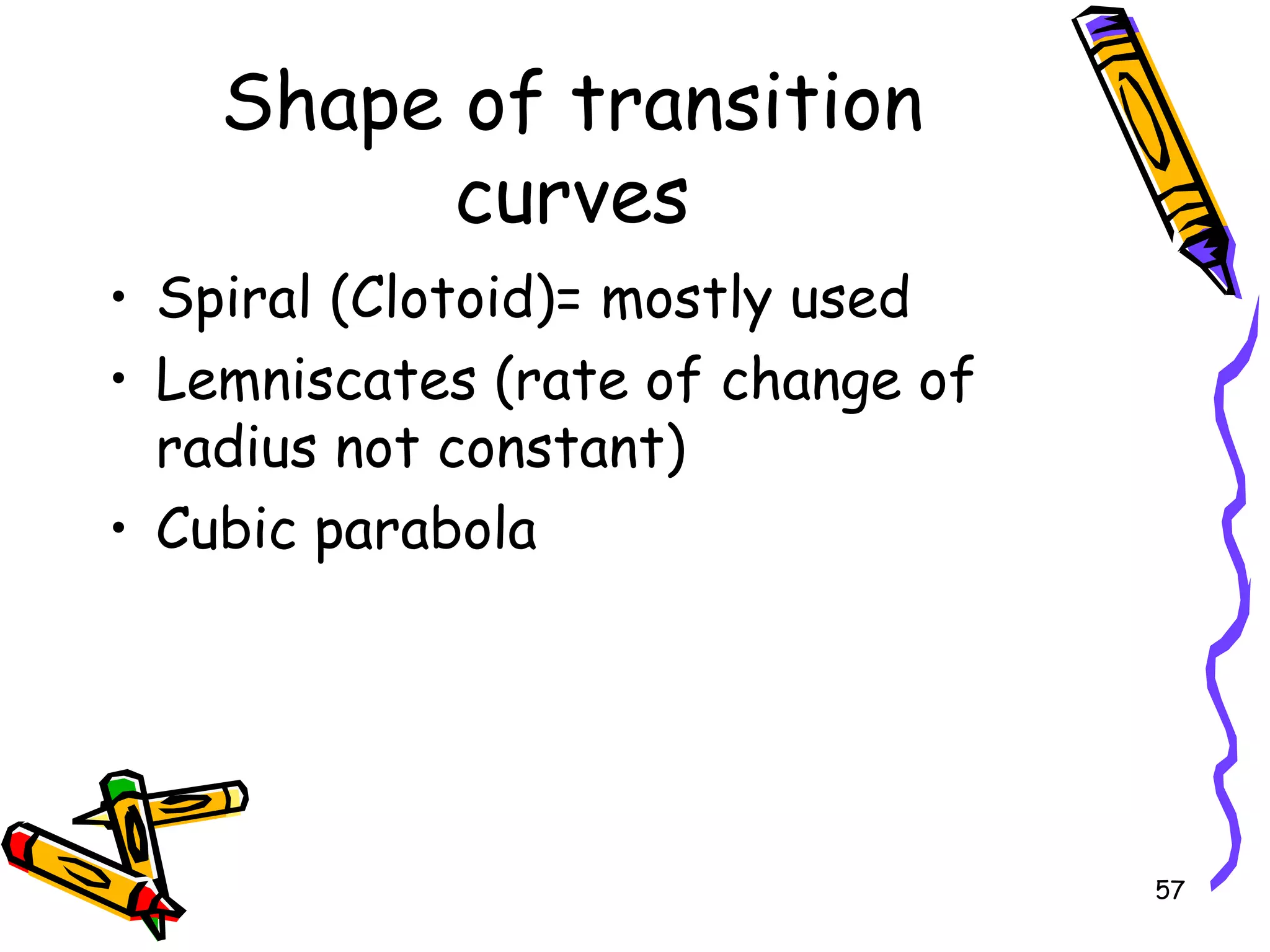 Shape of transition curves

• Spiral (Clotoid)= mostly used
• Lemniscates (rate of change of radius not constant)
• Cubic parabola

57